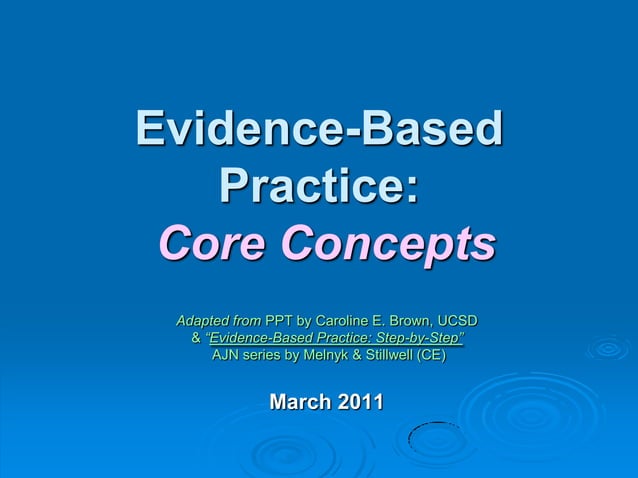 Evidence-Based Practice: Core Concepts

Adapted from PPT by Caroline E. Brown, UCSD & "Evidence-Based Practice: Step-by-Step" AJN series by Melnyk & Stillwell (CE)

March 2011